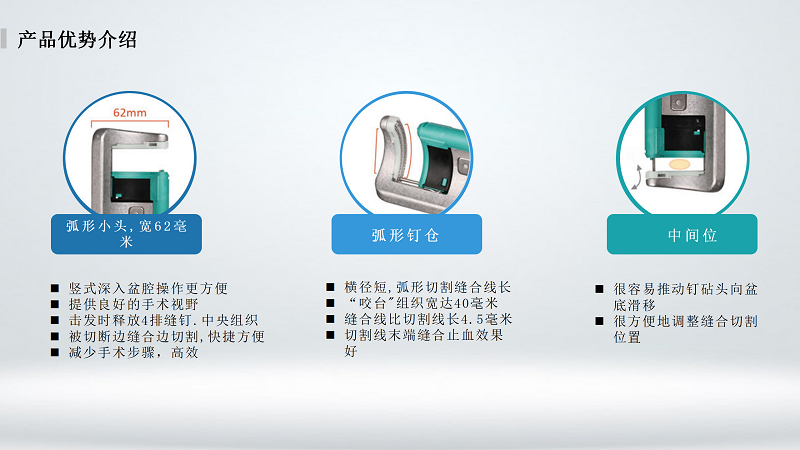 产品优势介绍

62mm

弧形小头，宽62毫米

■ 竖式深入盆腔操作更方便
■ 提供良好的手术视野
■ 击发时释放4排缝钉.中央组织
■ 被切断边缝合边切割,快捷方便
■ 减少手术步骤，高效

弧形钉仓

■ 横径短,弧形切割缝合线长
■ “咬台”组织宽达40毫米
■ 缝合线比切割线长4.5毫米
■ 切割线末端缝合止血效果好

中间位

■ 很容易推动钉砧头向盆底滑移
■ 很方便地调整缝合切割位置